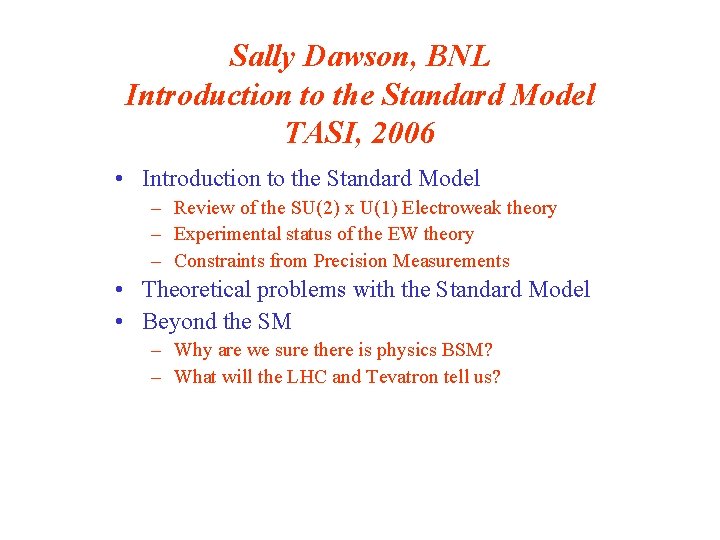 Sally Dawson, BNL
Introduction to the Standard Model
TASI, 2006

• Introduction to the Standard Model
– Review of the SU(2) x U(1) Electroweak theory
– Experimental status of the EW theory
– Constraints from Precision Measurements
• Theoretical problems with the Standard Model
• Beyond the SM
– Why are we sure there is physics BSM?
– What will the LHC and Tevatron tell us?